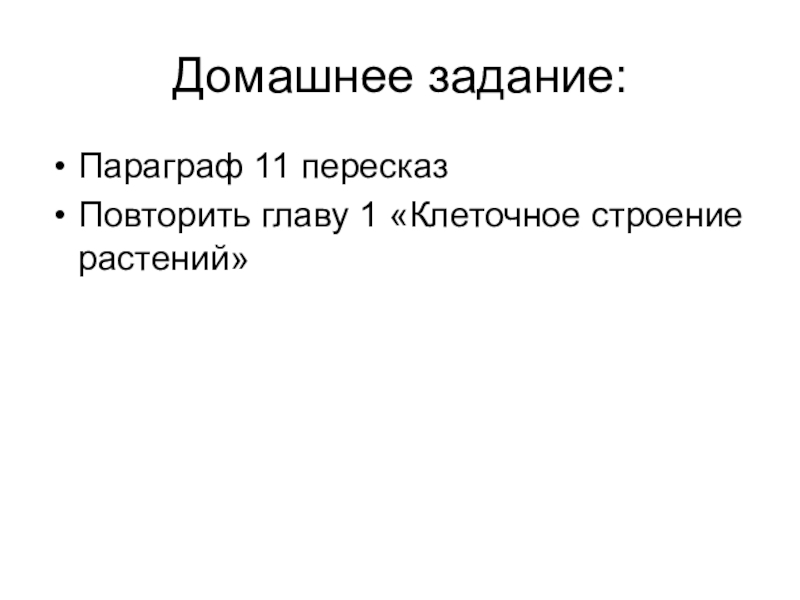 Домашнее задание:

• Параграф 11 пересказ
• Повторить главу 1 «Клеточное строение растений»